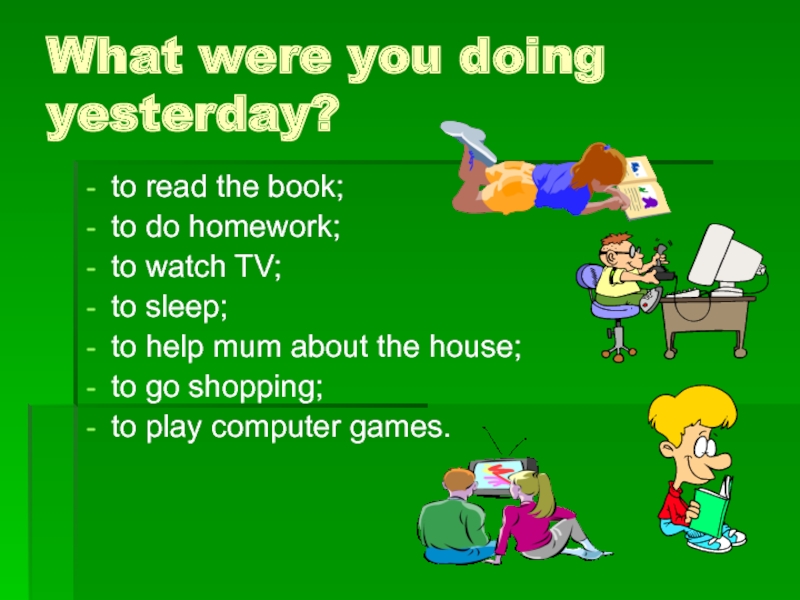 What were you doing yesterday?

- to read the book;
- to do homework;
- to watch TV;
- to sleep;
- to help mum about the house;
- to go shopping;
- to play computer games.